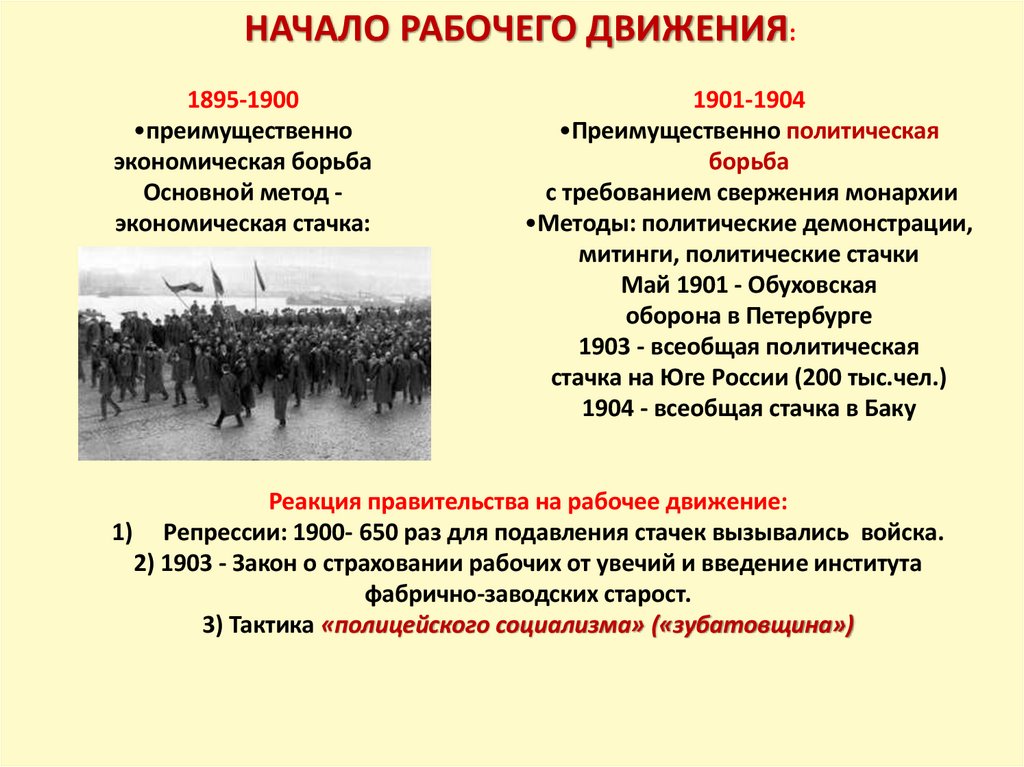 НАЧАЛО РАБОЧЕГО ДВИЖЕНИЯ:

1895-1900
•преимущественно экономическая борьба
Основной метод - экономическая стачка:

1901-1904
•Преимущественно политическая борьба
с требованием свержения монархии
•Методы: политические демонстрации, митинги, политические стачки
Май 1901 - Обуховская оборона в Петербурге
1903 - всеобщая политическая стачка на Юге России (200 тыс.чел.)
1904 - всеобщая стачка в Баку

Реакция правительства на рабочее движение:
1) Репрессии: 1900- 650 раз для подавления стачек вызывались войска.
2) 1903 - Закон о страховании рабочих от увечий и введение института фабрично-заводских старост.
3) Тактика «полицейского социализма» («зубатовщина»)